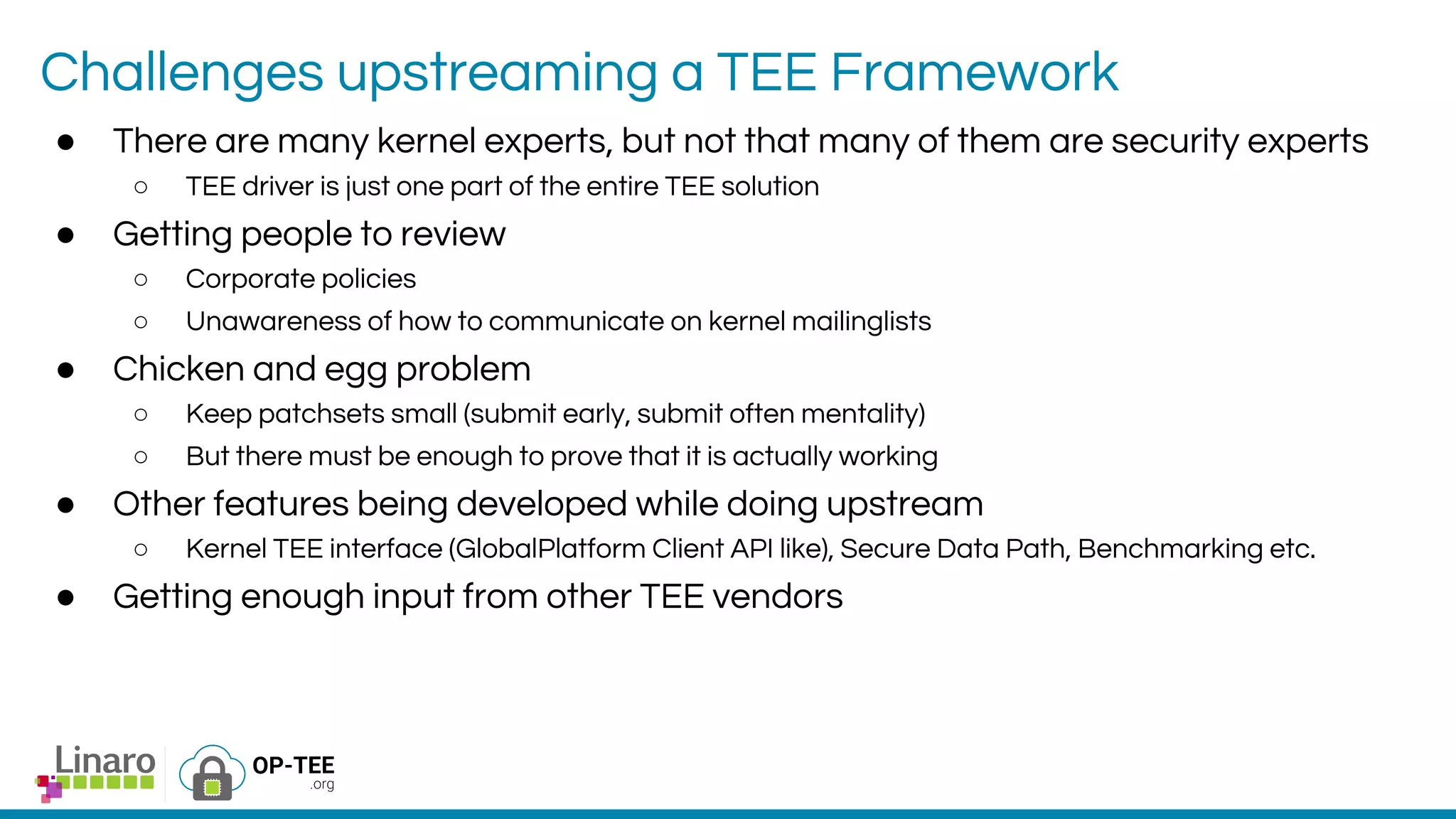 Challenges upstreaming a TEE Framework

● There are many kernel experts, but not that many of them are security experts
  ○ TEE driver is just one part of the entire TEE solution
● Getting people to review
  ○ Corporate policies
  ○ Unawareness of how to communicate on kernel mailinglists
● Chicken and egg problem
  ○ Keep patchsets small (submit early, submit often mentality)
  ○ But there must be enough to prove that it is actually working
● Other features being developed while doing upstream
  ○ Kernel TEE interface (GlobalPlatform Client API like), Secure Data Path, Benchmarking etc.
● Getting enough input from other TEE vendors

Linaro
OP-TEE .org